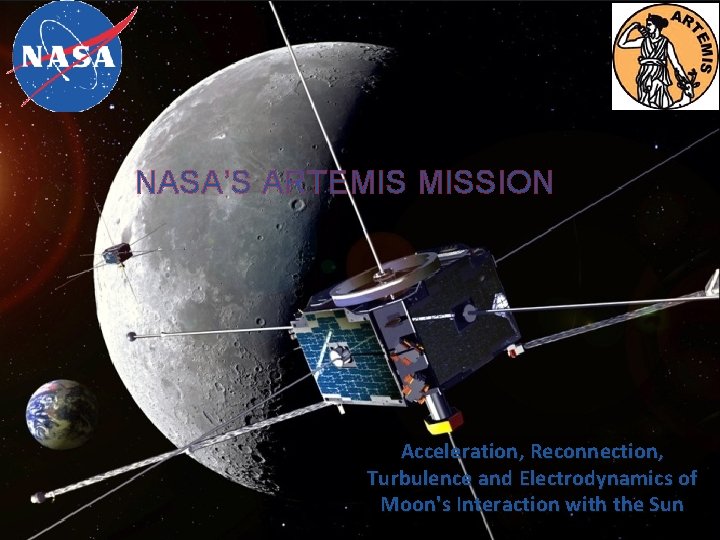 NASA

ARTEMIS

NASA'S ARTEMIS MISSION

Acceleration, Reconnection, Turbulence and Electrodynamics of Moon's Interaction with the Sun